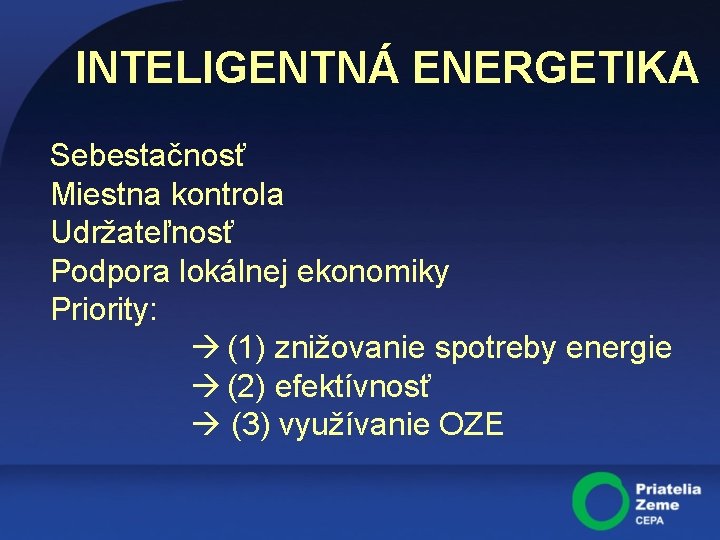 INTELIGENTNÁ ENERGETIKA

Sebestačnosť
Miestna kontrola
Udržateľnosť
Podpora lokálnej ekonomiky
Priority:
→ (1) znižovanie spotreby energie
→ (2) efektívnosť
→ (3) využívanie OZE

Priatelia Zeme
CEPA